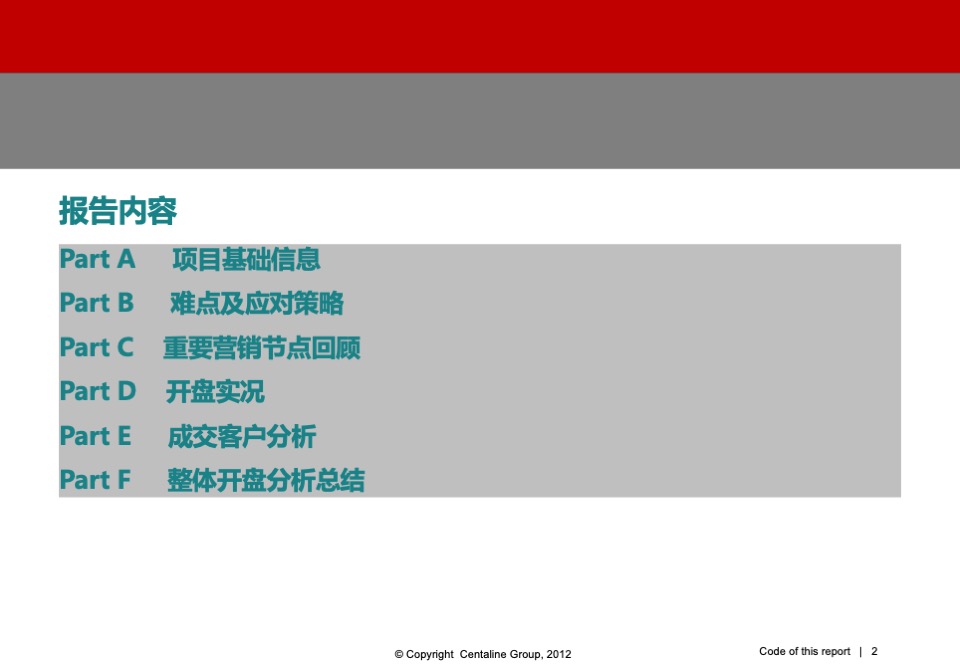 报告内容

Part A 项目基础信息
Part B 难点及应对策略
Part C 重要营销节点回顾
Part D 开盘实况
Part E 成交客户分析
Part F 整体开盘分析总结

© Copyright Centaline Group, 2012

Code of this report | 2